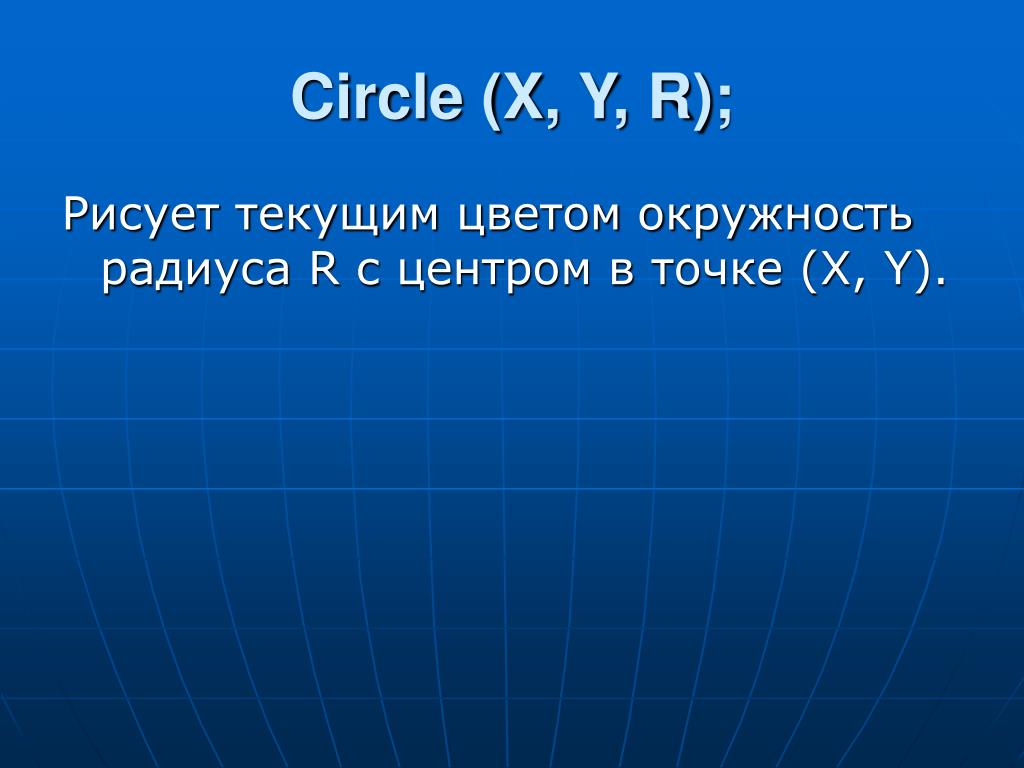 Circle (X, Y, R);

Рисует текущим цветом окружность радиуса R с центром в точке (X, Y).